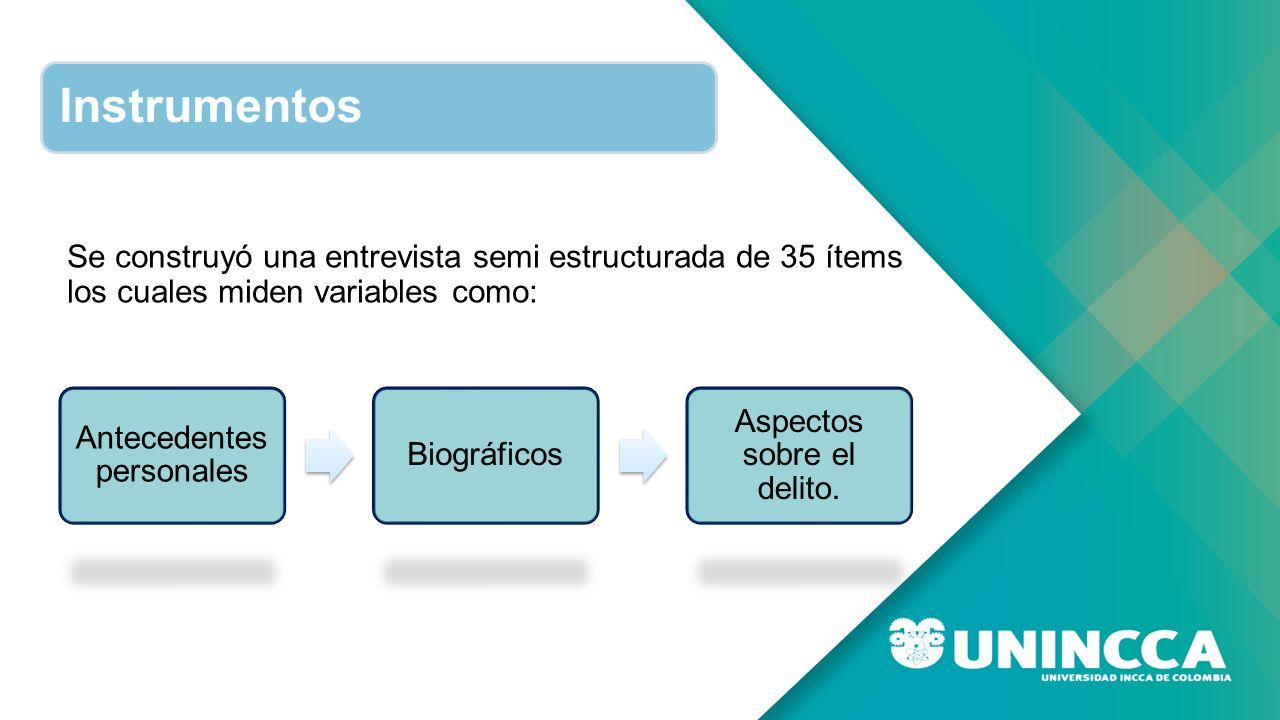 Instrumentos

Se construyó una entrevista semi estructurada de 35 ítems los cuales miden variables como:

Antecedentes personales

Biográficos

Aspectos sobre el delito.

UNINCCA
UNIVERSIDAD INCCA DE COLOMBIA